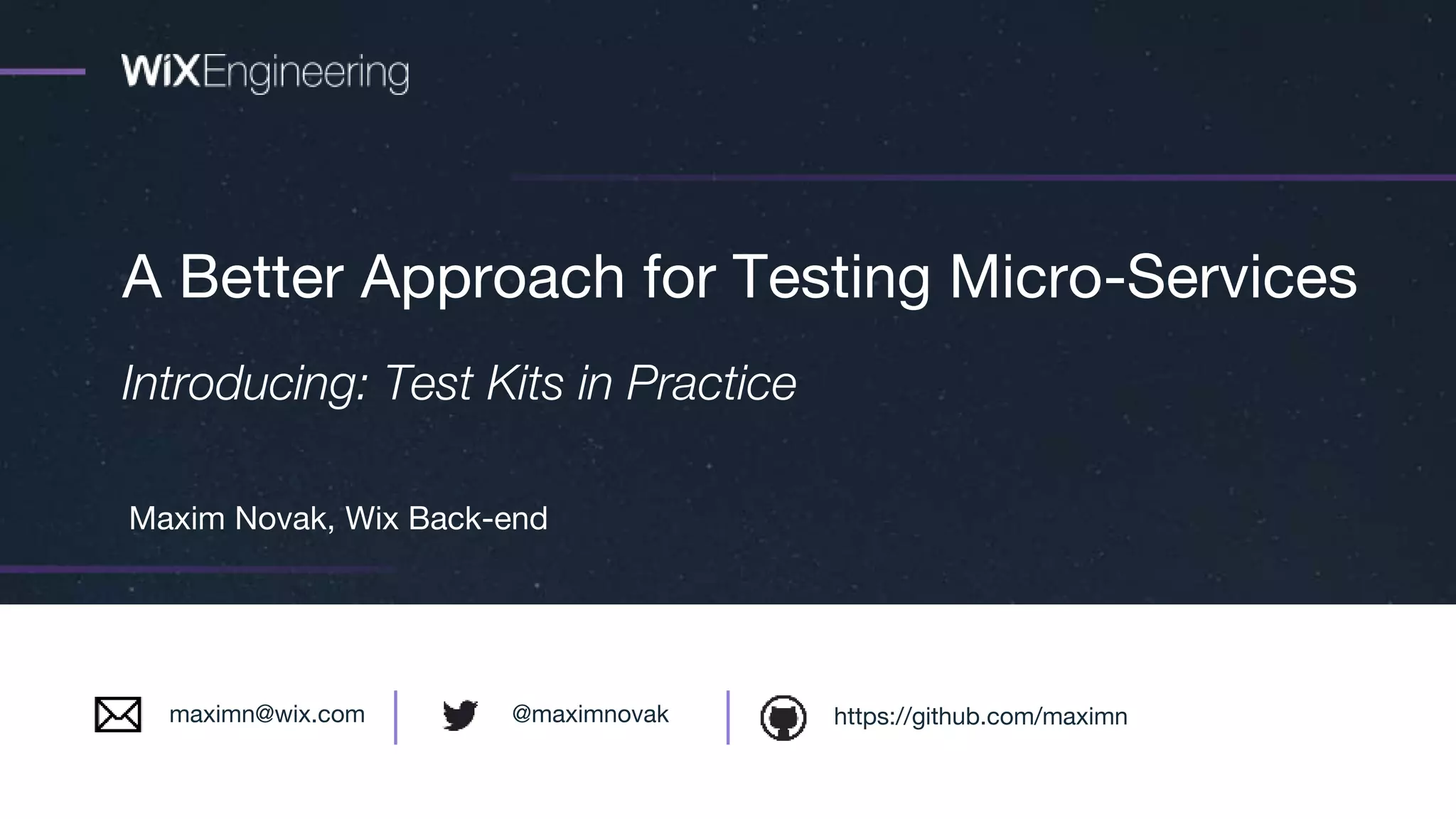 WiXEngineering

A Better Approach for Testing Micro-Services

Introducing: Test Kits in Practice

Maxim Novak, Wix Back-end

maximn@wix.com

@maximnovak

https://github.com/maximn